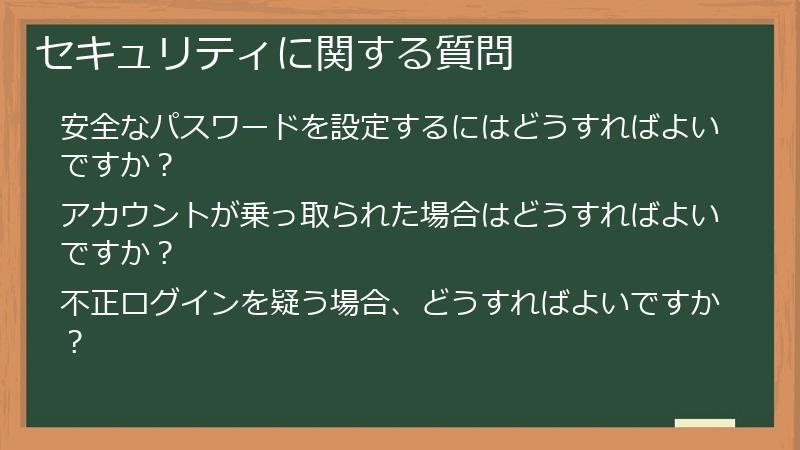 セキュリティに関する質問

安全なパスワードを設定するにはどうすればよいですか？

アカウントが乗っ取られた場合はどうすればよいですか？

不正ログインを疑う場合、どうすればよいですか？